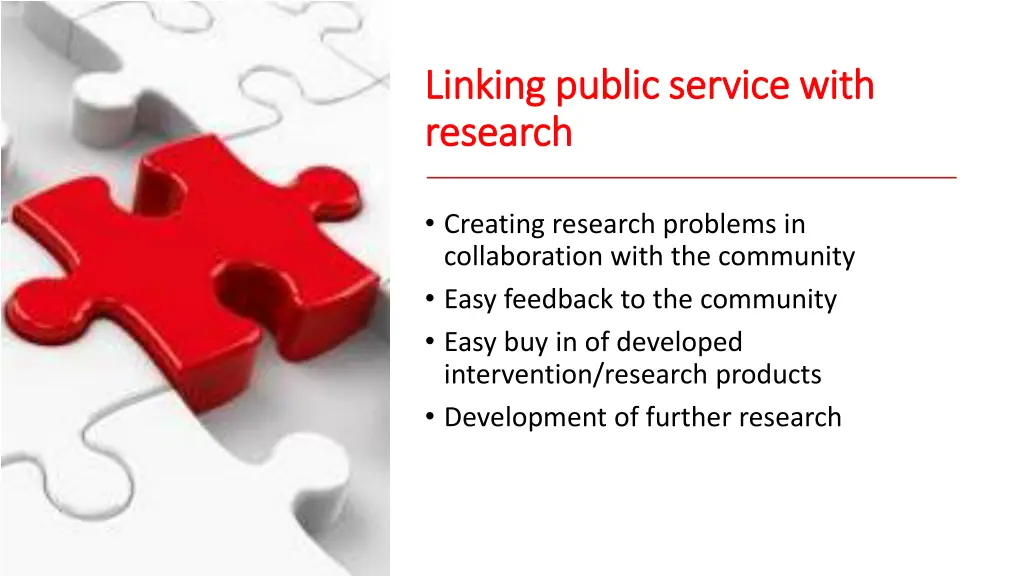 Linking public service with research

• Creating research problems in collaboration with the community
• Easy feedback to the community
• Easy buy in of developed intervention/research products
• Development of further research